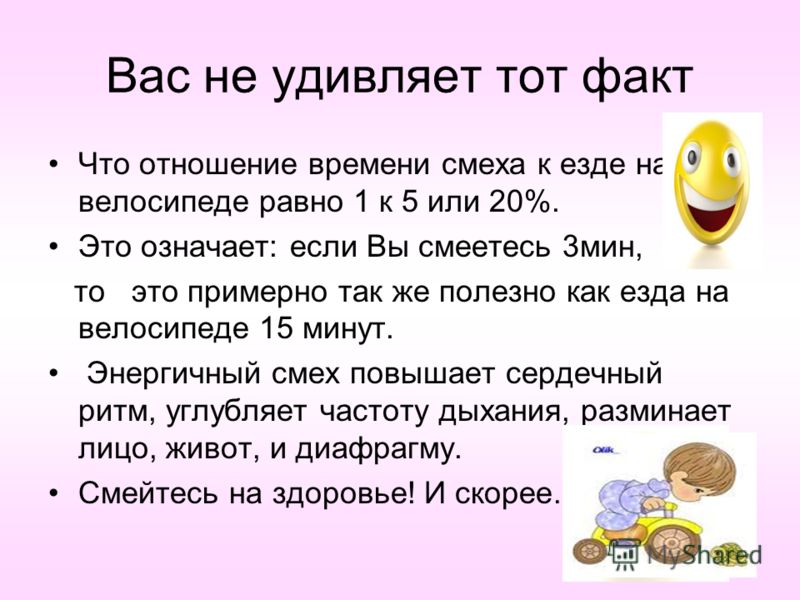 Вас не удивляет тот факт

• Что отношение времени смеха к езде на велосипеде равно 1 к 5 или 20%.

• Это означает: если Вы смеетесь 3мин,

то это примерно так же полезно как езда на велосипеде 15 минут.

• Энергичный смех повышает сердечный ритм, углубляет частоту дыхания, разминает лицо, живот, и диафрагму.

• Смейтесь на здоровье! И скорее.

Olik

MyShared